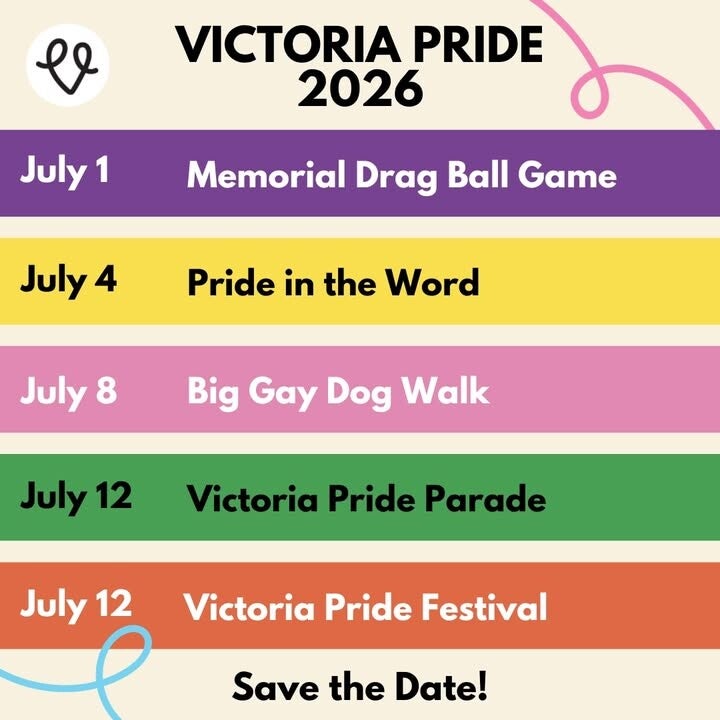 VICTORIA PRIDE
2026

July 1 Memorial Drag Ball Game

July 4 Pride in the Word

July 8 Big Gay Dog Walk

July 12 Victoria Pride Parade

July 12 Victoria Pride Festival

Save the Date!